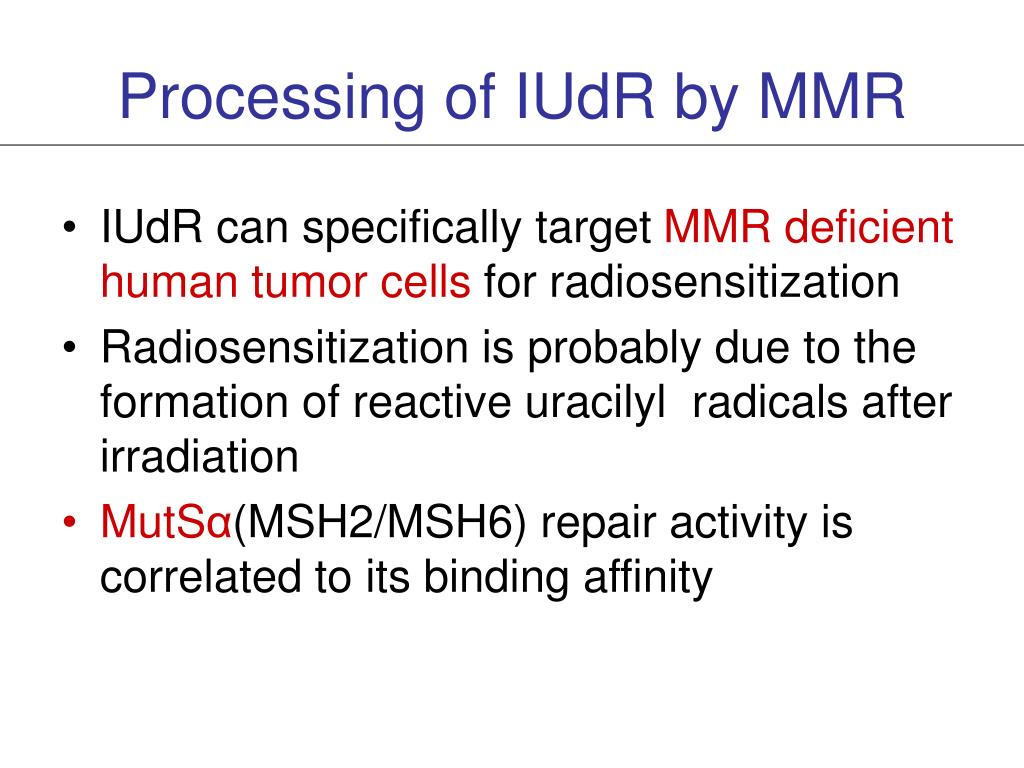 Processing of IUdR by MMR

• IUdR can specifically target MMR deficient human tumor cells for radiosensitization
• Radiosensitization is probably due to the formation of reactive uracilyl radicals after irradiation
• MutSα(MSH2/MSH6) repair activity is correlated to its binding affinity